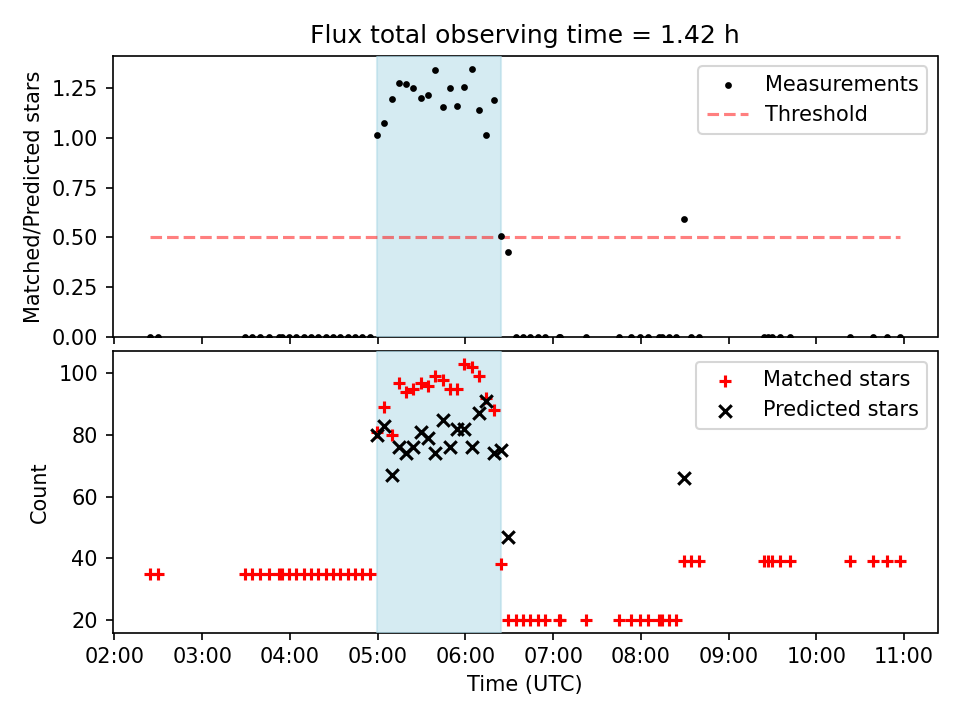 Flux total observing time = 1.42 h

Matched/Predicted stars

1.25
1.00
0.75
0.50
0.25
0.00

Measurements
Threshold

Count

100
80
60
40
20

Matched stars
Predicted stars

02:00 03:00 04:00 05:00 06:00 07:00 08:00 09:00 10:00 11:00

Time (UTC)